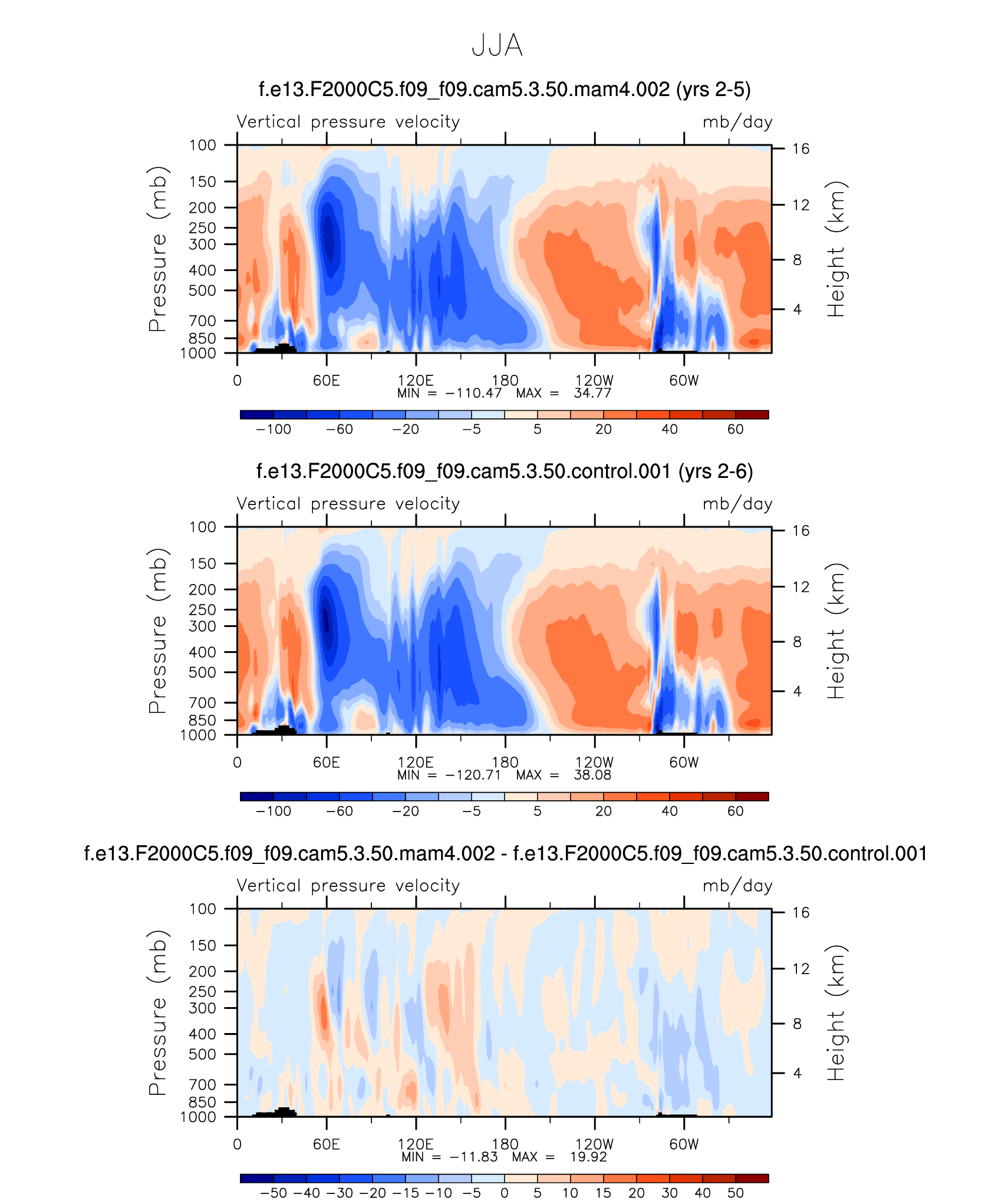 JJA

f.e13.F2000C5.f09_f09.cam5.3.50.mam4.002 (yrs 2-5)

Vertical pressure velocity mb/day

Pressure (mb)

100
150
200
250
300
400
500
700
850
1000

Height (km)

16
12
8
4

0 60E 120E 180 120W 60W

MIN = −110.47 MAX = 34.77

−100 −60 −20 −5 5 20 40 60

f.e13.F2000C5.f09_f09.cam5.3.50.control.001 (yrs 2-6)

Vertical pressure velocity mb/day

Pressure (mb)

100
150
200
250
300
400
500
700
850
1000

Height (km)

16
12
8
4

0 60E 120E 180 120W 60W

MIN = −120.71 MAX = 38.08

−100 −60 −20 −5 5 20 40 60

f.e13.F2000C5.f09_f09.cam5.3.50.mam4.002 - f.e13.F2000C5.f09_f09.cam5.3.50.control.001

Vertical pressure velocity mb/day

Pressure (mb)

100
150
200
250
300
400
500
700
850
1000

Height (km)

16
12
8
4

0 60E 120E 180 120W 60W

MIN = −11.83 MAX = 19.92

−50 −40 −30 −20 −15 −10 −5 0 5 10 15 20 30 40 50